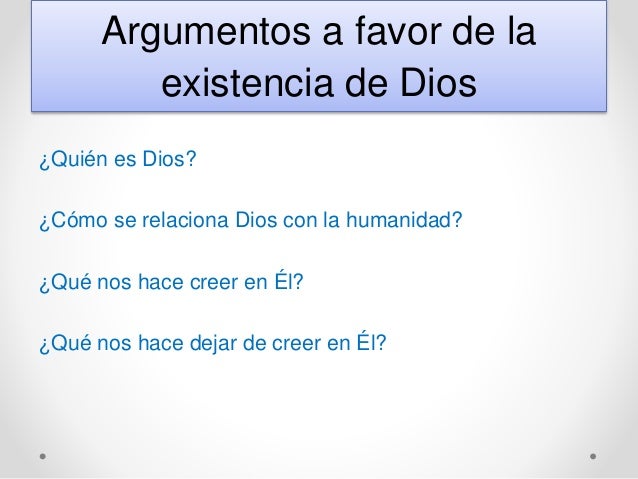 Argumentos a favor de la existencia de Dios

¿Quién es Dios?

¿Cómo se relaciona Dios con la humanidad?

¿Qué nos hace creer en Él?

¿Qué nos hace dejar de creer en Él?